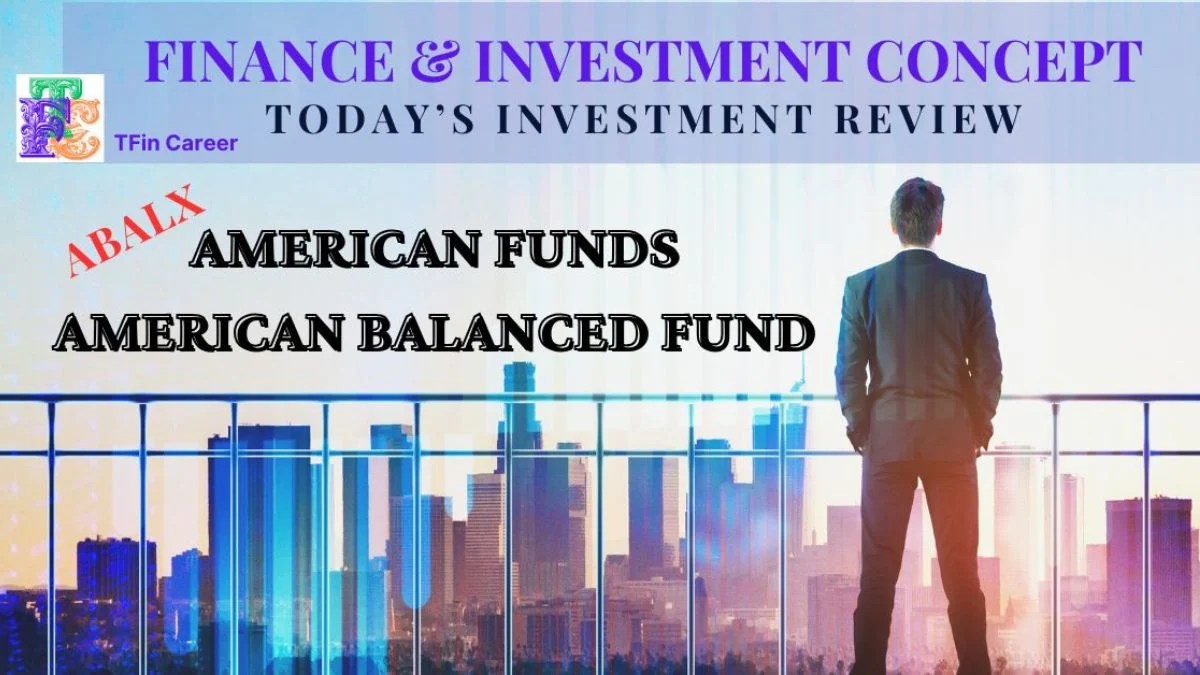 FINANCE & INVESTMENT CONCEPT
TODAY'S INVESTMENT REVIEW

TFC
TFin Career

ABALX
AMERICAN FUNDS
AMERICAN BALANCED FUND